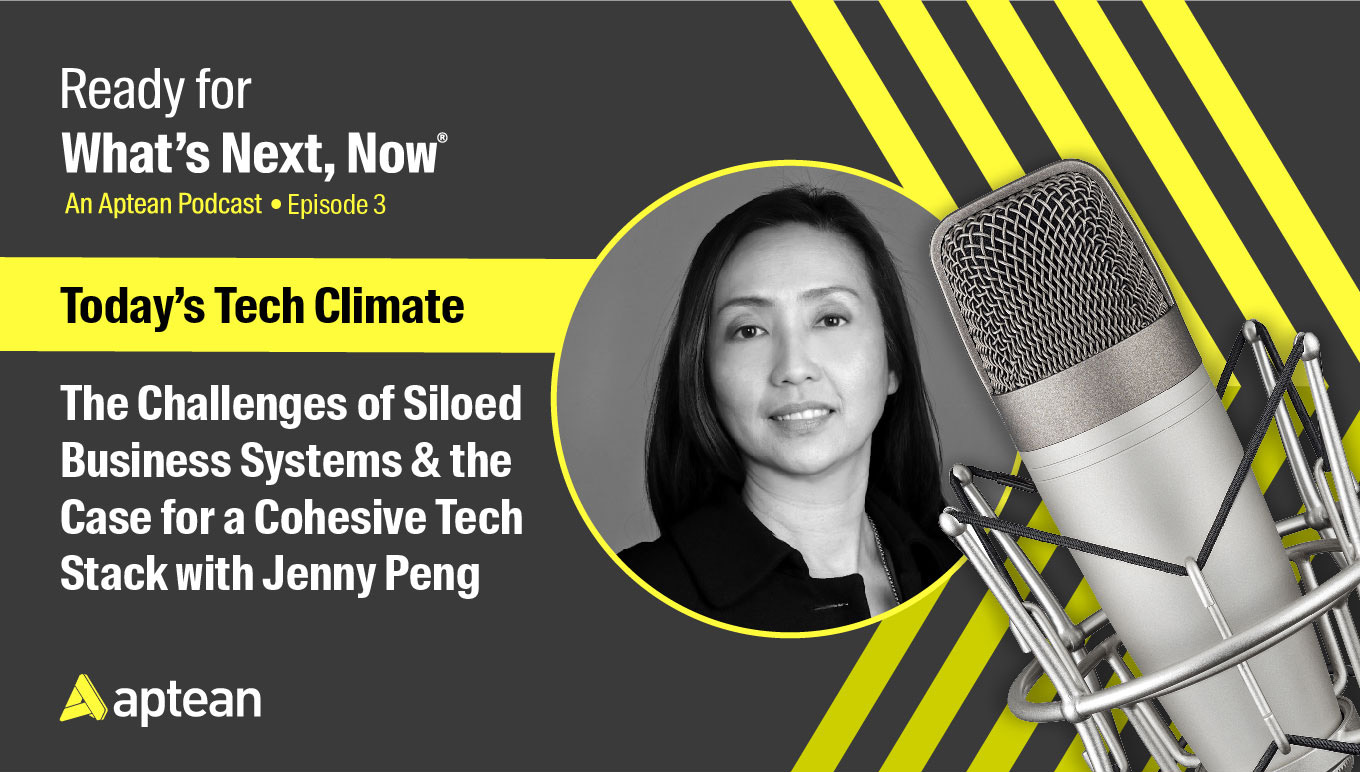 Ready for
What's Next, Now®
An Aptean Podcast • Episode 3

Today's Tech Climate

The Challenges of Siloed Business Systems & the Case for a Cohesive Tech Stack with Jenny Peng

aptean